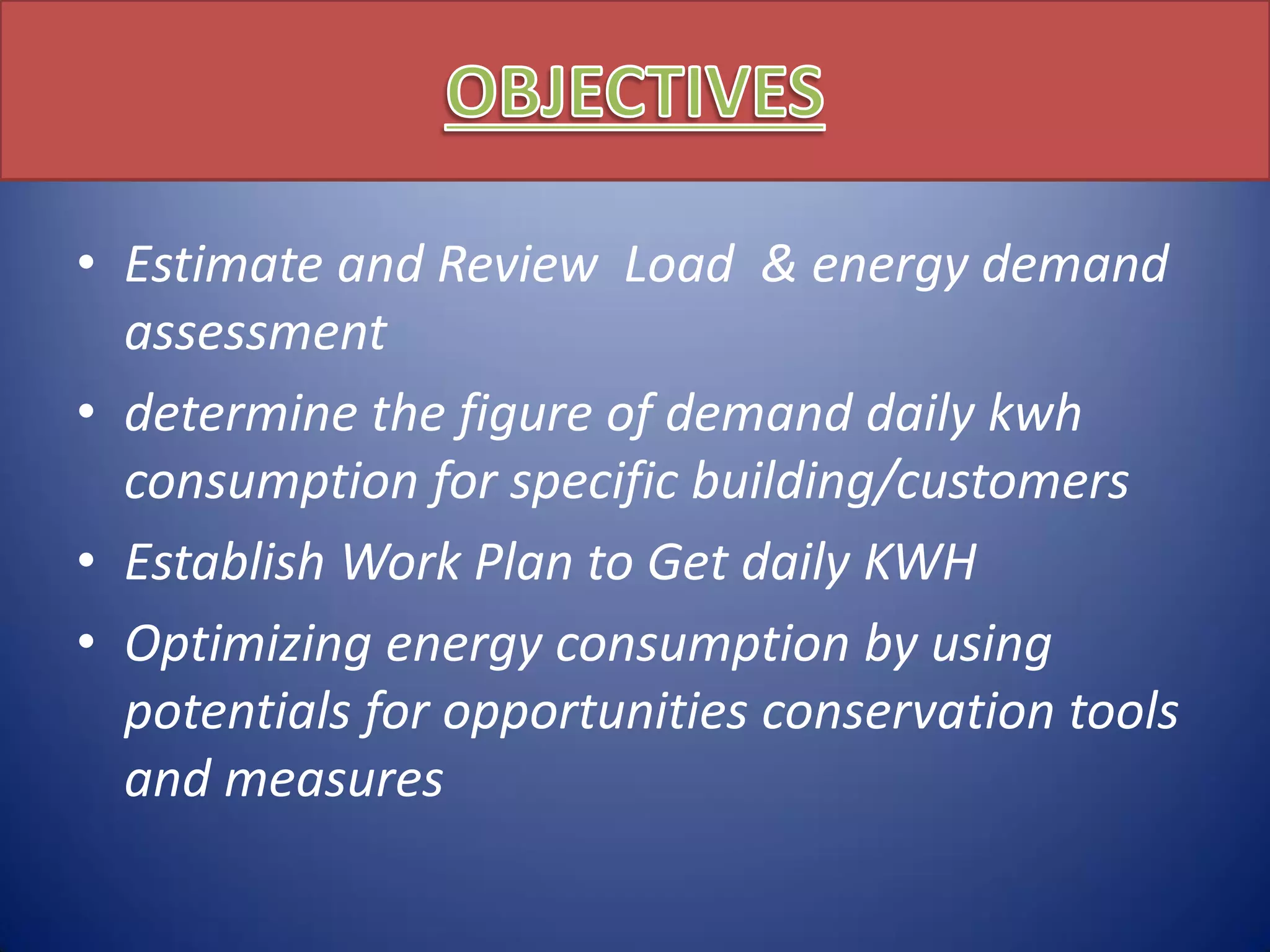 OBJECTIVES

• Estimate and Review Load & energy demand assessment

• determine the figure of demand daily kwh consumption for specific building/customers

• Establish Work Plan to Get daily KWH

• Optimizing energy consumption by using potentials for opportunities conservation tools and measures